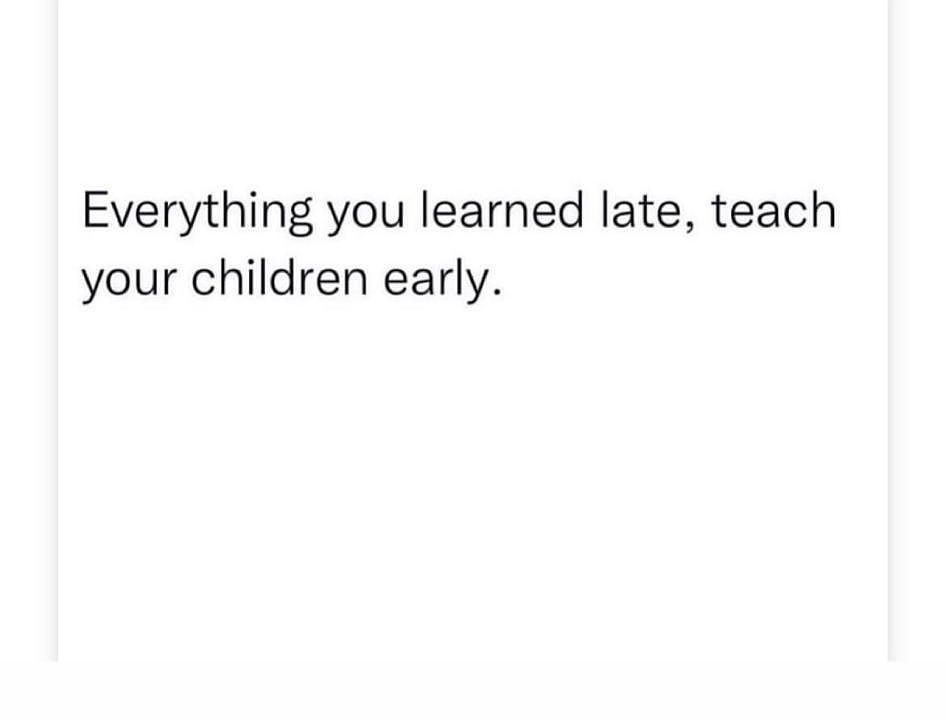 Everything you learned late, teach your children early.